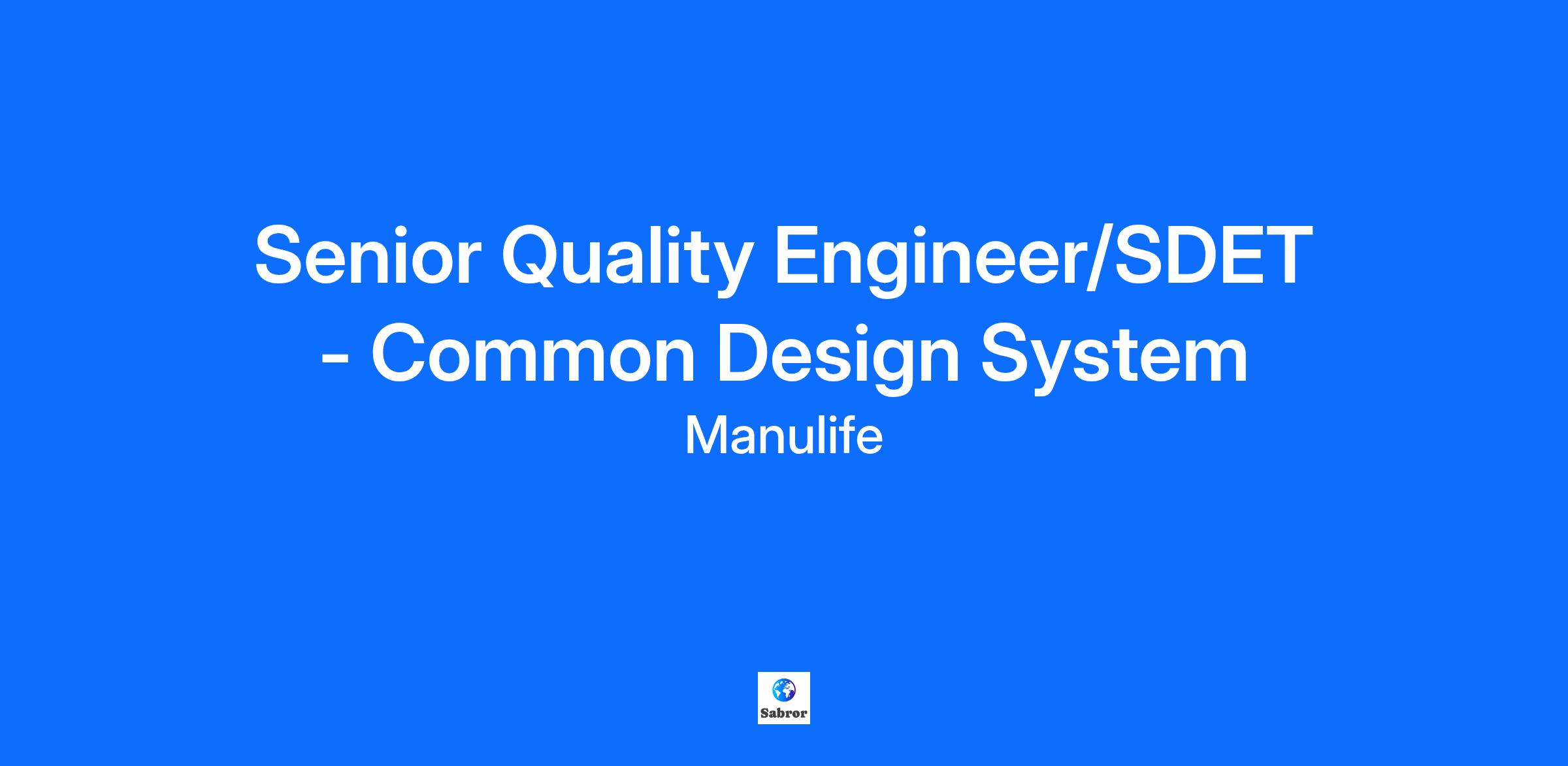 Senior Quality Engineer/SDET - Common Design System

Manulife

Sabror